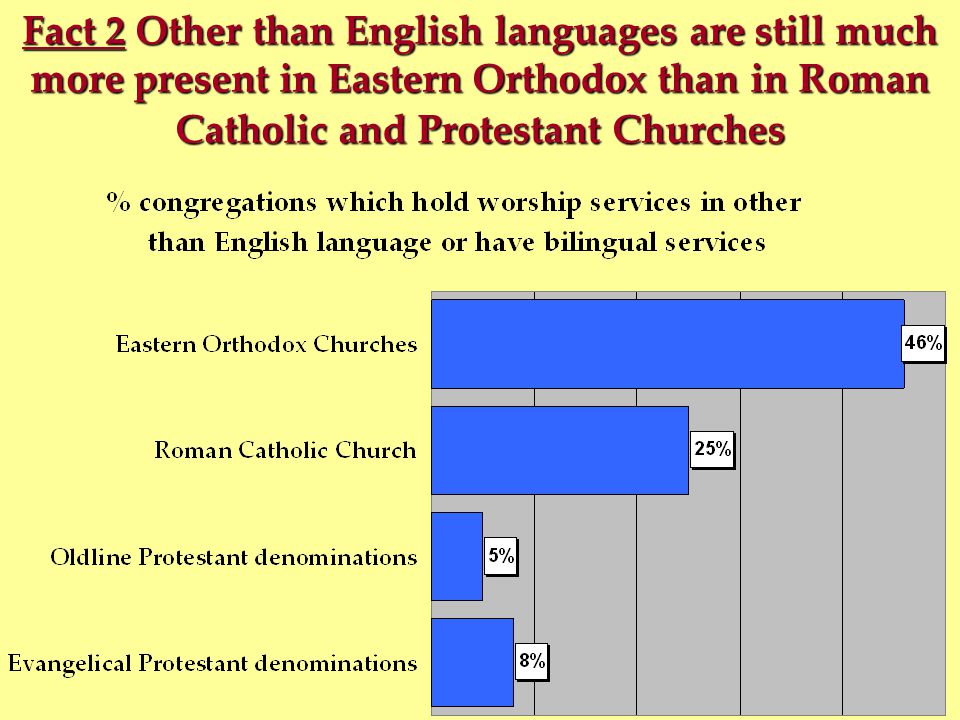 Fact 2 Other than English languages are still much more present in Eastern Orthodox than in Roman Catholic and Protestant Churches

% congregations which hold worship services in other than English language or have bilingual services

Eastern Orthodox Churches
46%

Roman Catholic Church
25%

Oldline Protestant denominations
5%

Evangelical Protestant denominations
8%